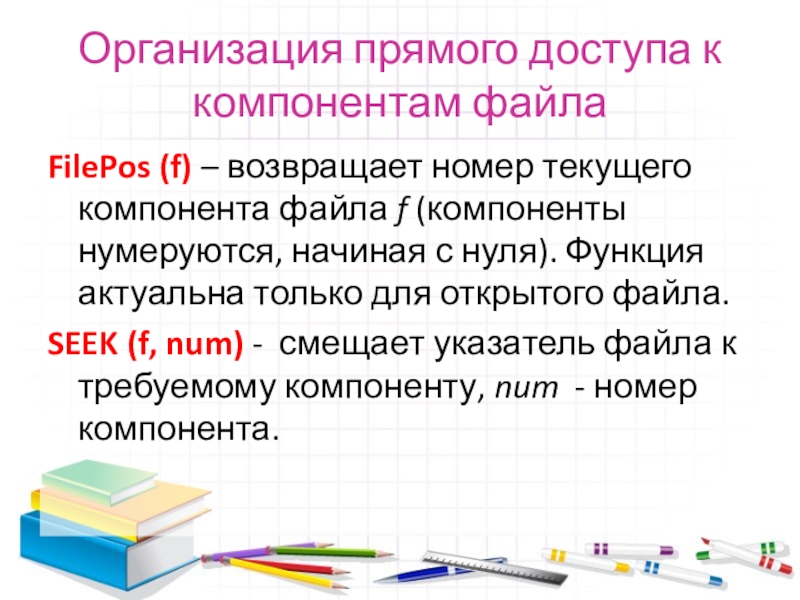 Организация прямого доступа к компонентам файла

FilePos (f) – возвращает номер текущего компонента файла f (компоненты нумеруются, начиная с нуля). Функция актуальна только для открытого файла.

SEEK (f, num) - смещает указатель файла к требуемому компоненту, num - номер компонента.